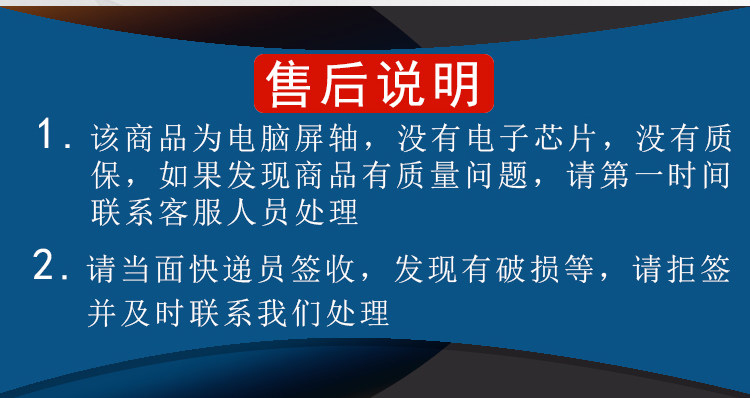 售后说明

1. 该商品为电脑屏轴，没有电子芯片，没有质保，如果发现商品有质量问题，请第一时间联系客服人员处理

2. 请当面快递员签收，发现有破损等，请拒签并及时联系我们处理